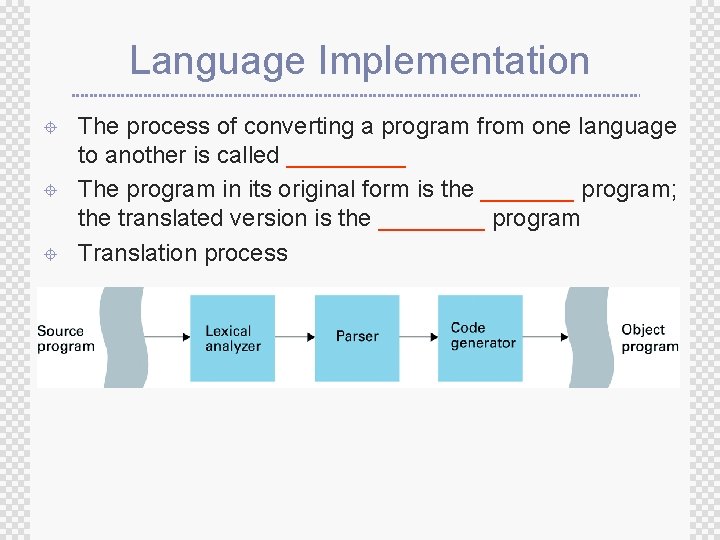 Language Implementation

The process of converting a program from one language to another is called _________

The program in its original form is the _______ program; the translated version is the ________ program

Translation process

Source program

Lexical analyzer

Parser

Code generator

Object program